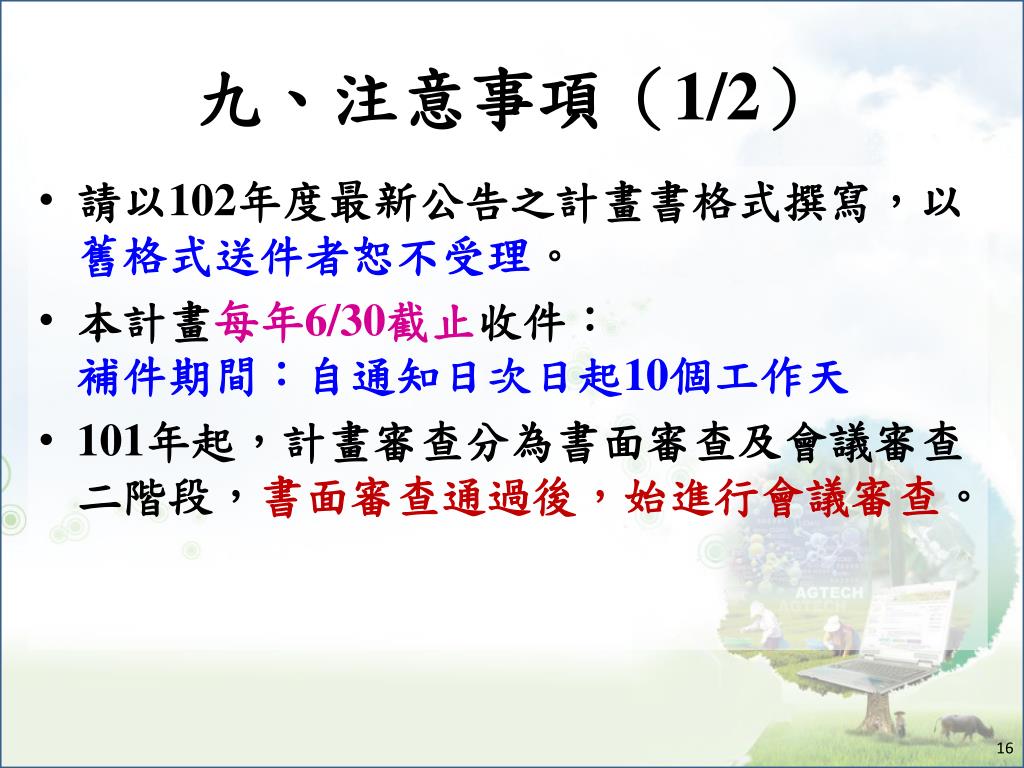 九、注意事項（1/2）

• 請以102年度最新公告之計畫書格式撰寫，以舊格式送件者恕不受理。

• 本計畫每年6/30截止收件：
補件期間：自通知日次日起10個工作天

• 101年起，計畫審查分為書面審查及會議審查二階段，書面審查通過後，始進行會議審查。

AGTECH

16